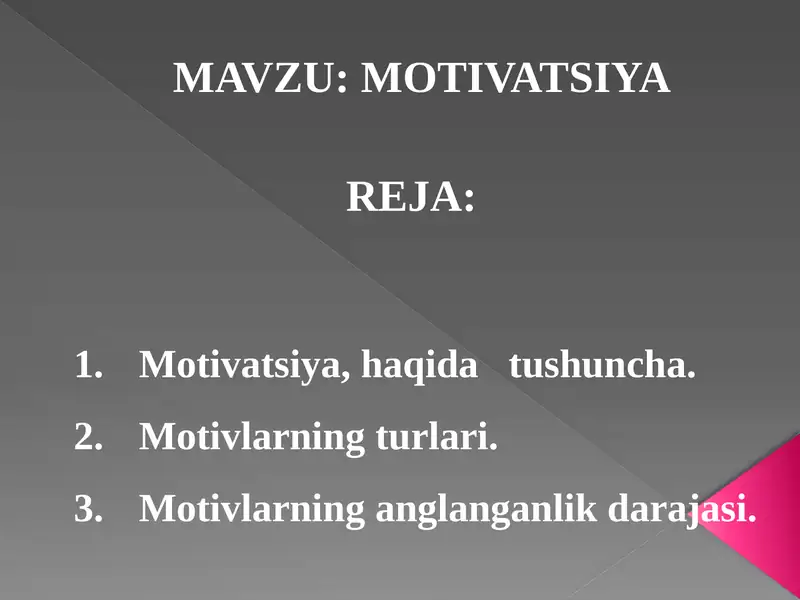 MAVZU: MOTIVATSIYA

REJA:

1. Motivatsiya, haqida tushuncha.
2. Motivlarning turlari.
3. Motivlarning anglanganlik darajasi.